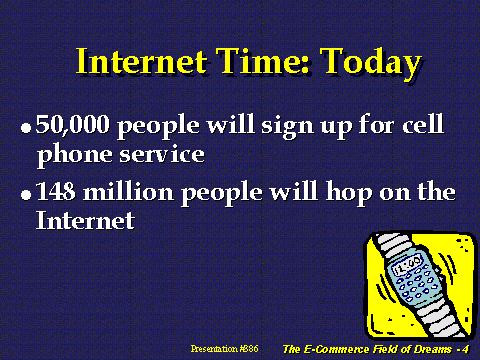 Internet Time: Today

• 50,000 people will sign up for cell phone service

• 148 million people will hop on the Internet

12:00

Presentation #886

The E-Commerce Field of Dreams - 4